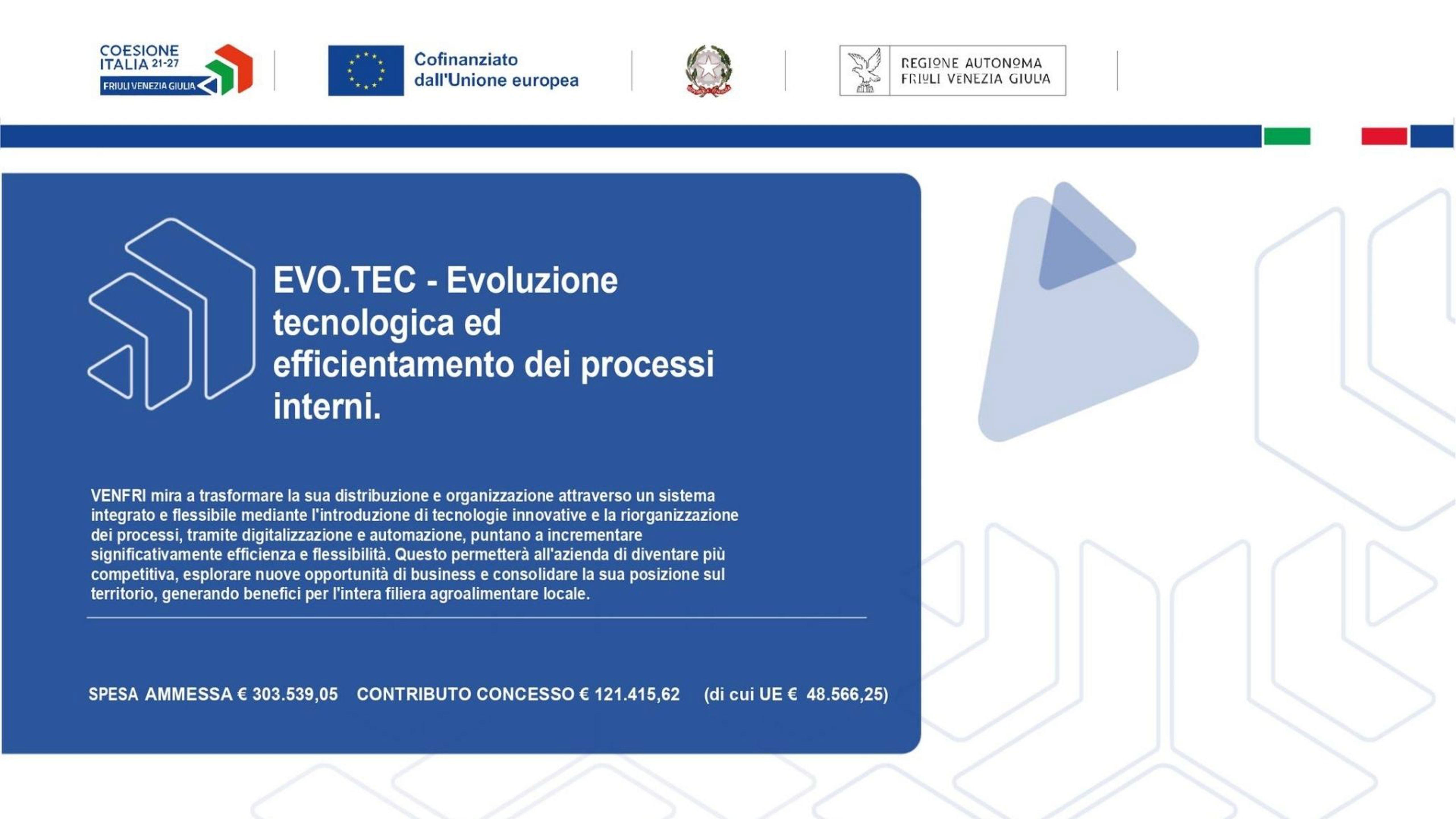 COESIONE ITALIA 21-27
FRIULI VENEZIA GIULIA

Cofinanziato dall'Unione europea

REGIONE AUTONOMA FRIULI VENEZIA GIULIA

EVO.TEC - Evoluzione tecnologica ed efficientamento dei processi interni.

VENFRI mira a trasformare la sua distribuzione e organizzazione attraverso un sistema integrato e flessibile mediante l'introduzione di tecnologie innovative e la riorganizzazione dei processi, tramite digitalizzazione e automazione, puntano a incrementare significativamente efficienza e flessibilità. Questo permetterà all'azienda di diventare più competitiva, esplorare nuove opportunità di business e consolidare la sua posizione sul territorio, generando benefici per l'intera filiera agroalimentare locale.

SPESA AMMESSA € 303.539,05 CONTRIBUTO CONCESSO € 121.415,62 (di cui UE € 48.566,25)